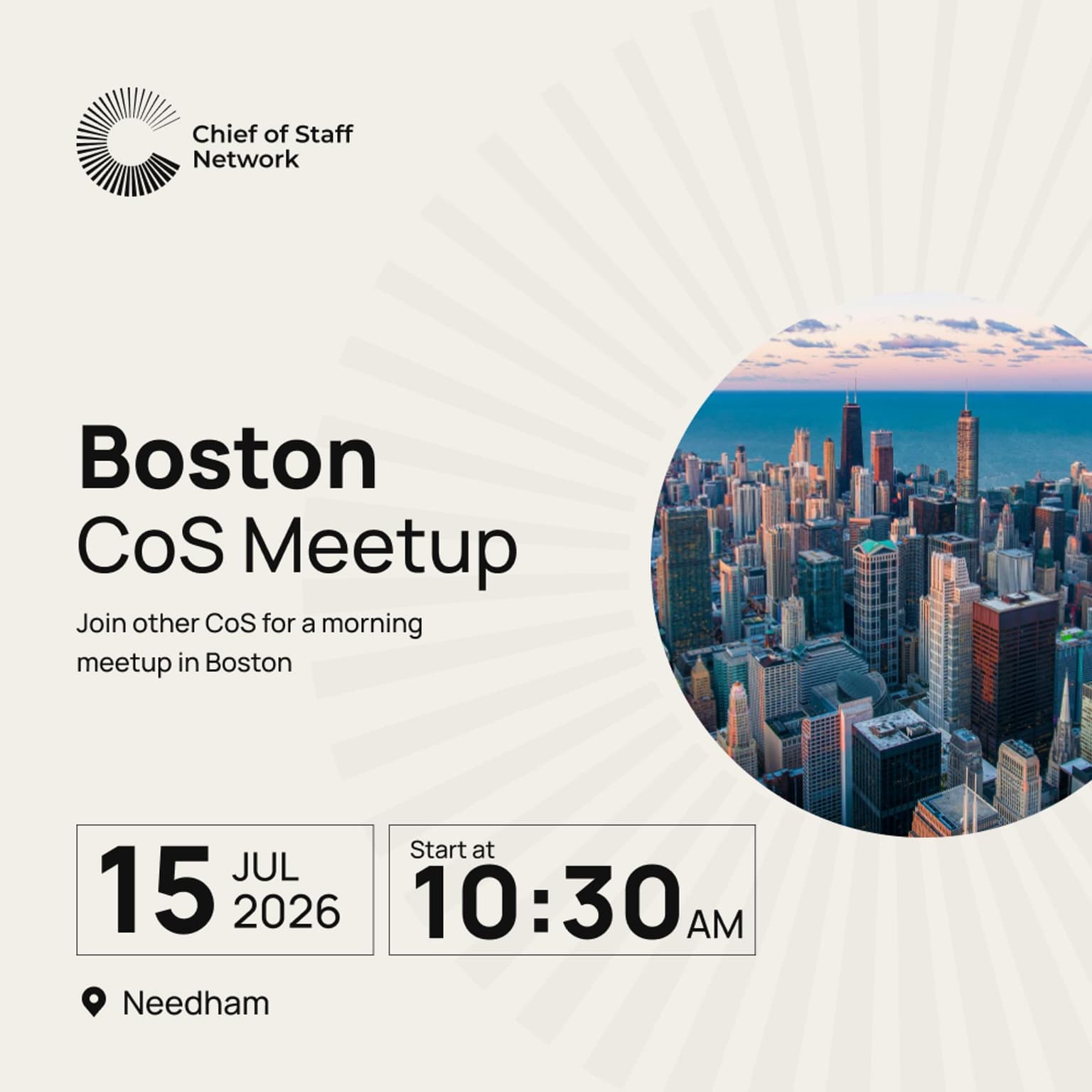 Chief of Staff Network

Boston
CoS Meetup

Join other CoS for a morning meetup in Boston

15 JUL 2026

Start at
10:30 AM

Needham